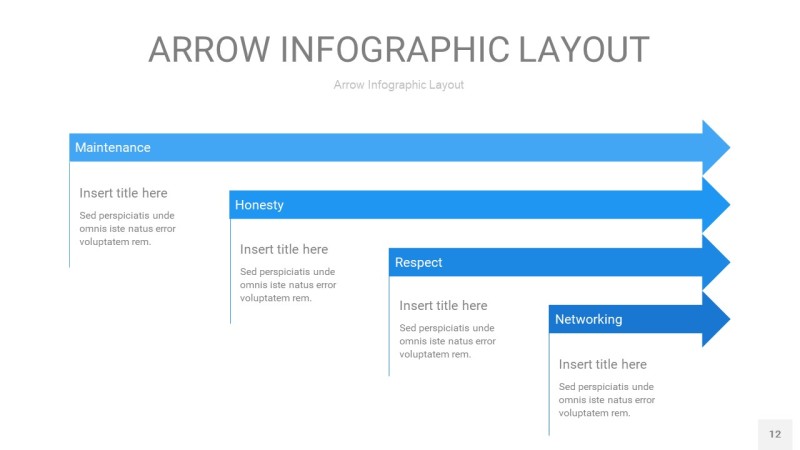 ARROW INFOGRAPHIC LAYOUT

Arrow Infographic Layout

Maintenance

Insert title here

Sed perspiciatis unde omnis iste natus error voluptatem rem.

Honesty

Insert title here

Sed perspiciatis unde omnis iste natus error voluptatem rem.

Respect

Insert title here

Sed perspiciatis unde omnis iste natus error voluptatem rem.

Networking

Insert title here

Sed perspiciatis unde omnis iste natus error voluptatem rem.

12